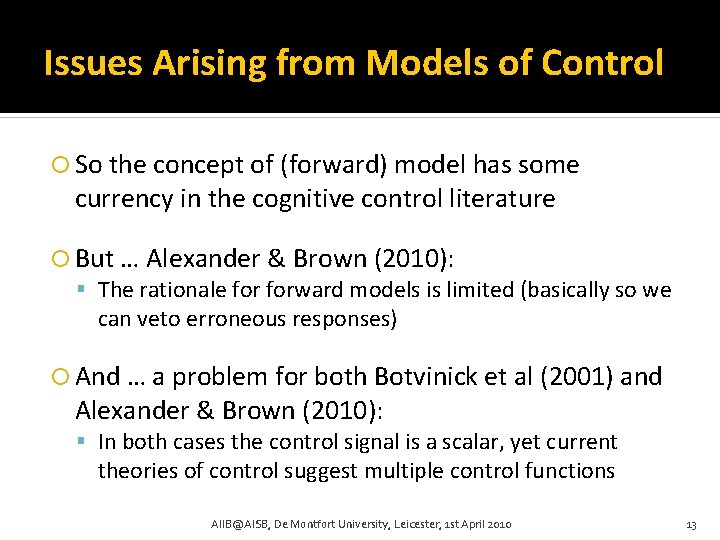 Issues Arising from Models of Control

So the concept of (forward) model has some currency in the cognitive control literature

But … Alexander & Brown (2010):

The rationale for forward models is limited (basically so we can veto erroneous responses)

And … a problem for both Botvinick et al (2001) and Alexander & Brown (2010):

In both cases the control signal is a scalar, yet current theories of control suggest multiple control functions

AIIB@AISB, De Montfort University, Leicester, 1st April 2010

13